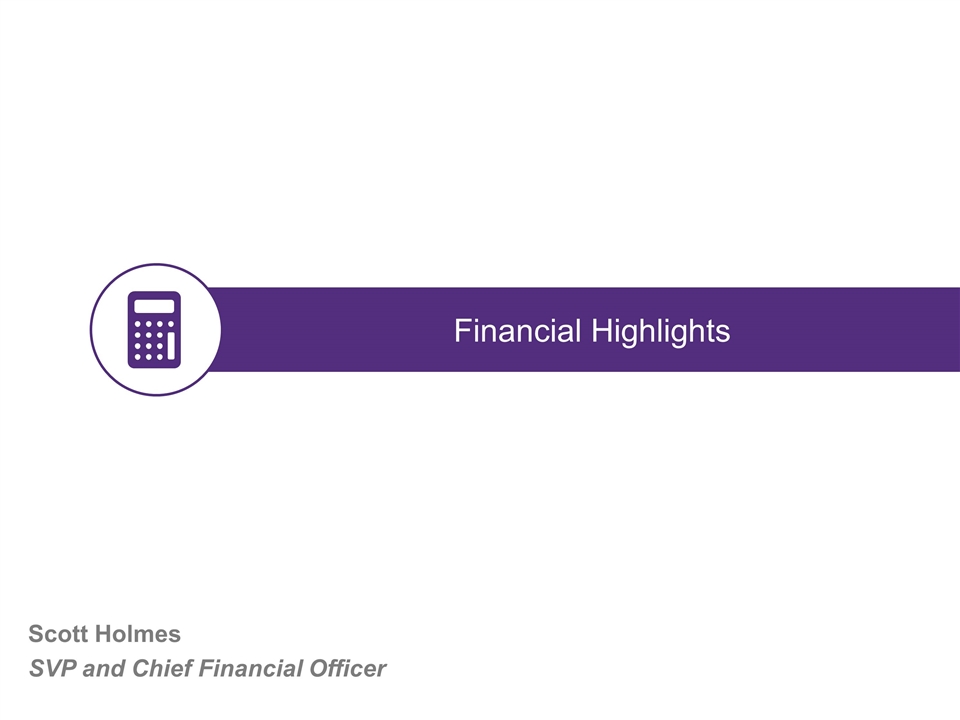 Financial Highlights

Scott Holmes
SVP and Chief Financial Officer